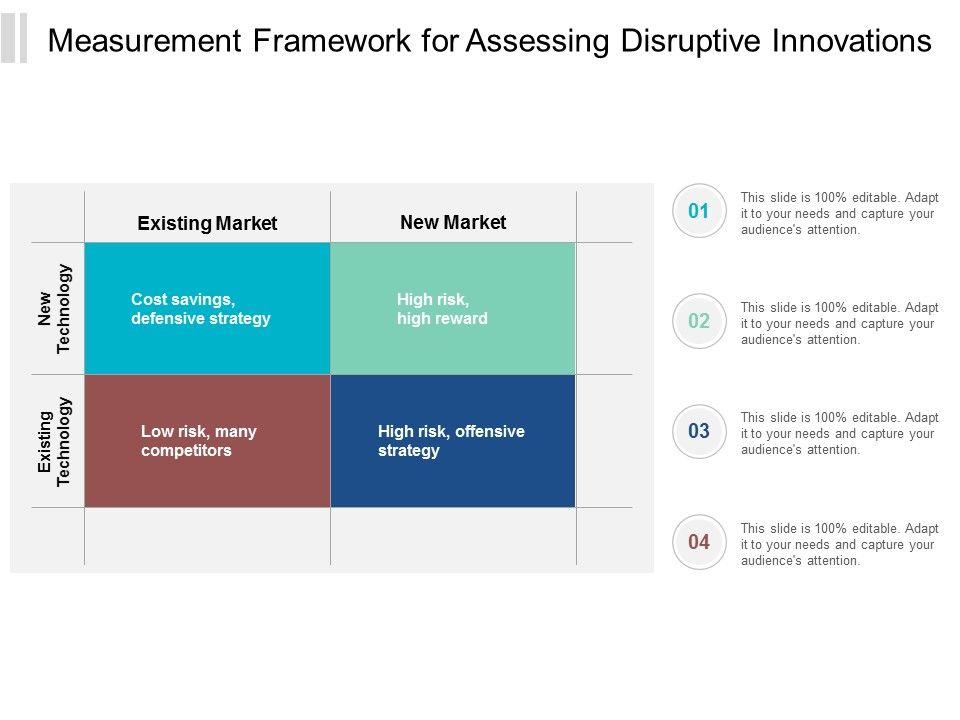 Measurement Framework for Assessing Disruptive Innovations

|  | Existing Market | New Market |
|---|---|---|
| New Technology | Cost savings, defensive strategy | High risk, high reward |
| Existing Technology | Low risk, many competitors | High risk, offensive strategy |

01
This slide is 100% editable. Adapt it to your needs and capture your audience's attention.

02
This slide is 100% editable. Adapt it to your needs and capture your audience's attention.

03
This slide is 100% editable. Adapt it to your needs and capture your audience's attention.

04
This slide is 100% editable. Adapt it to your needs and capture your audience's attention.